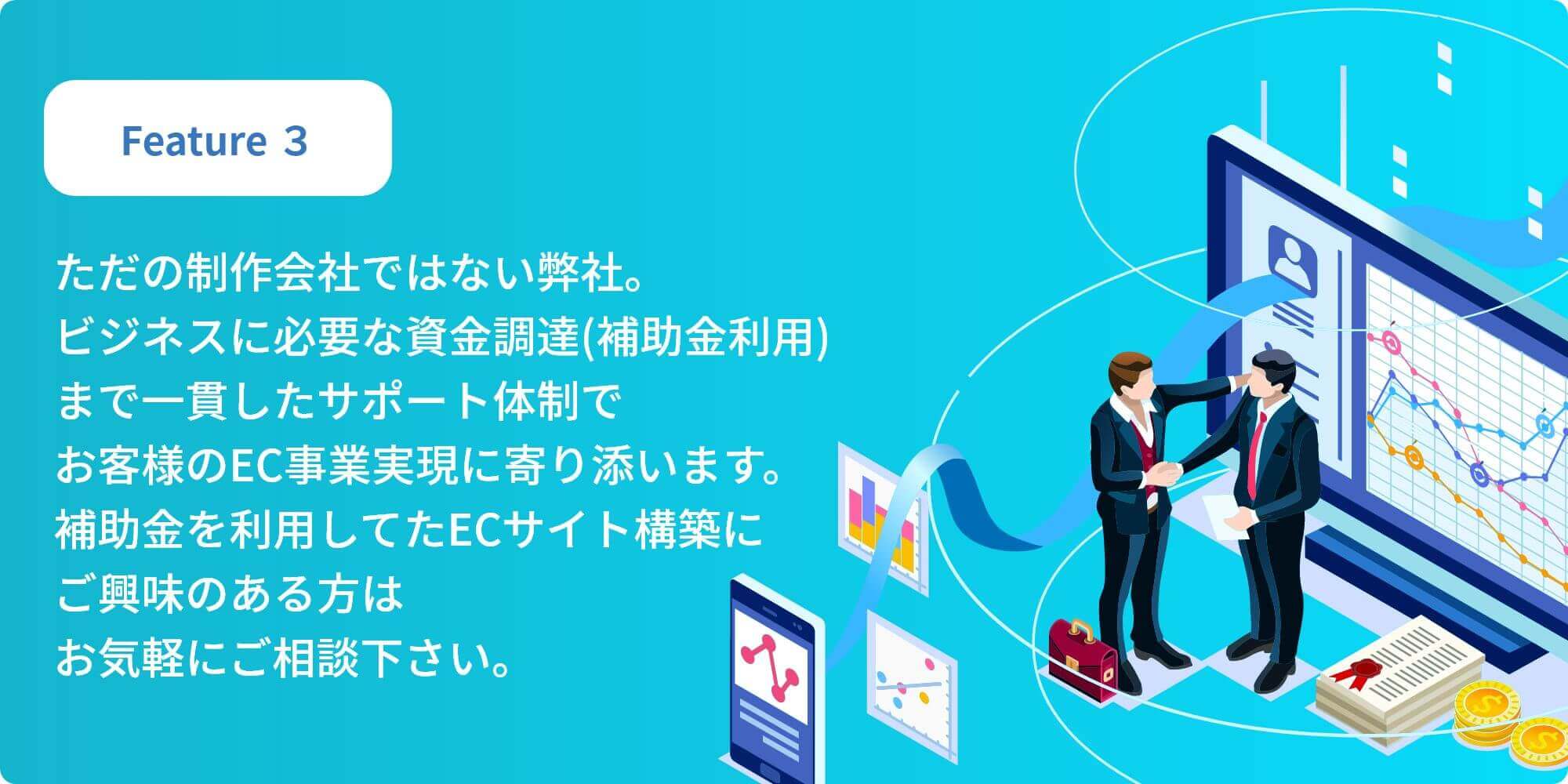 Feature 3

ただの制作会社ではない弊社。
ビジネスに必要な資金調達(補助金利用)
まで一貫したサポート体制で
お客様のEC事業実現に寄り添います。
補助金を利用してたECサイト構築に
ご興味のある方は
お気軽にご相談下さい。